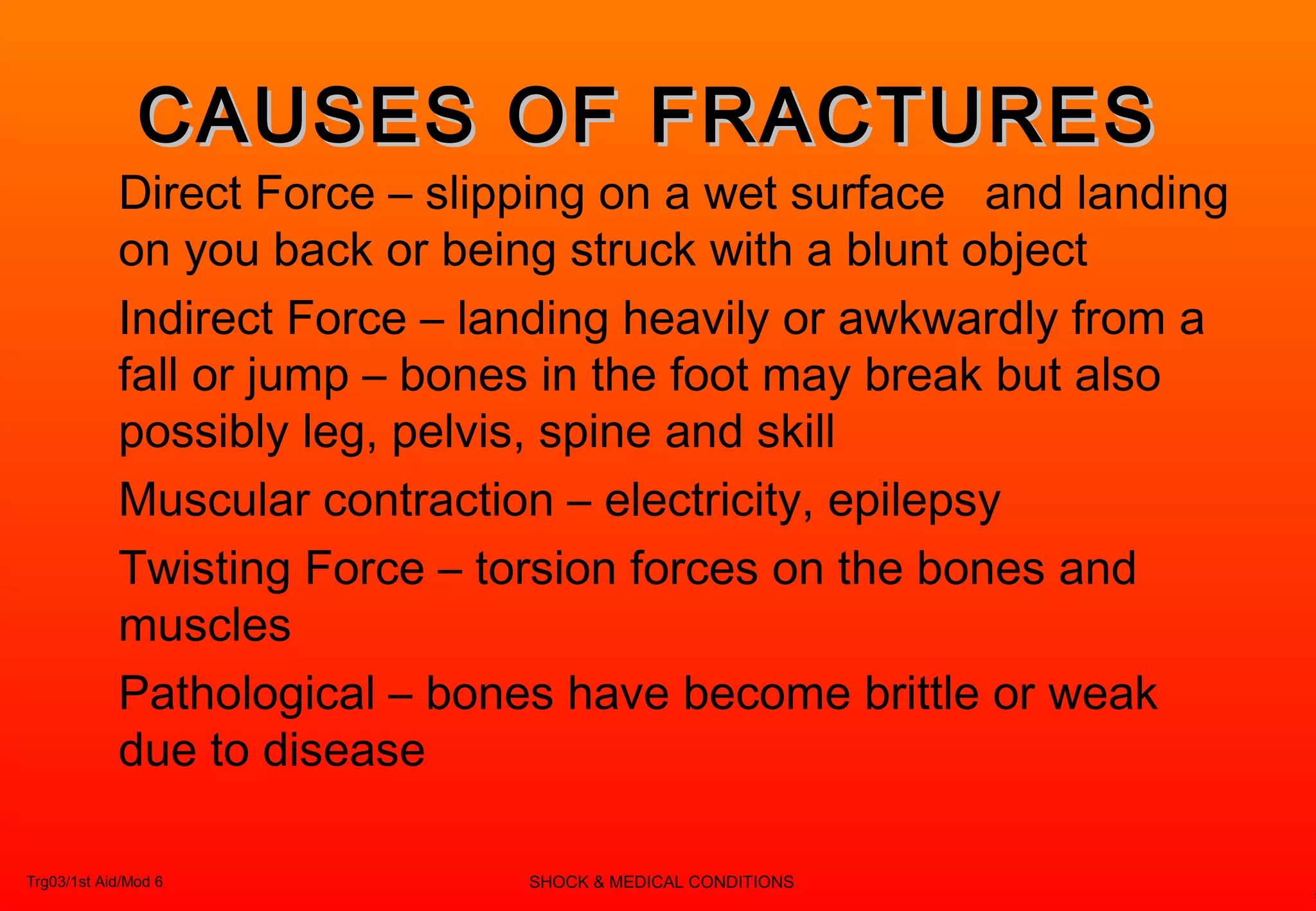 CAUSES OF FRACTURES

Direct Force – slipping on a wet surface and landing on you back or being struck with a blunt object

Indirect Force – landing heavily or awkwardly from a fall or jump – bones in the foot may break but also possibly leg, pelvis, spine and skill

Muscular contraction – electricity, epilepsy

Twisting Force – torsion forces on the bones and muscles

Pathological – bones have become brittle or weak due to disease

Trg03/1st Aid/Mod 6

SHOCK & MEDICAL CONDITIONS